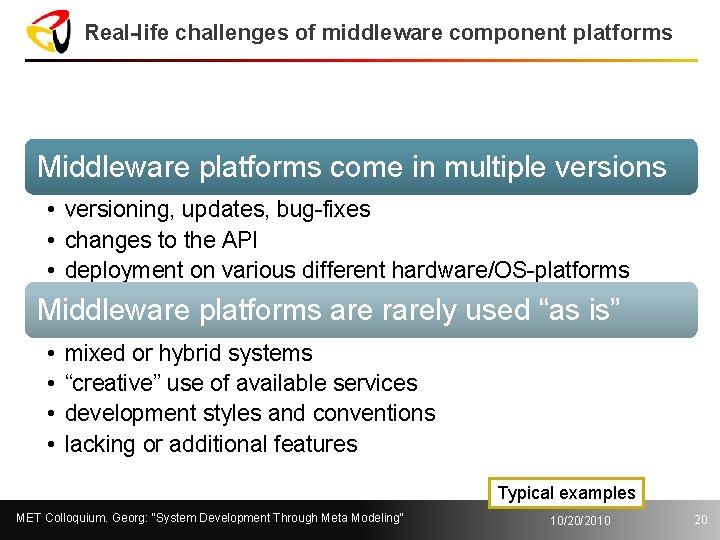 Real-life challenges of middleware component platforms

Middleware platforms come in multiple versions

• versioning, updates, bug-fixes
• changes to the API
• deployment on various different hardware/OS-platforms

Middleware platforms are rarely used “as is”

• mixed or hybrid systems
• “creative” use of available services
• development styles and conventions
• lacking or additional features

Typical examples

MET Colloquium. Georg: "System Development Through Meta Modeling"

10/20/2010

20